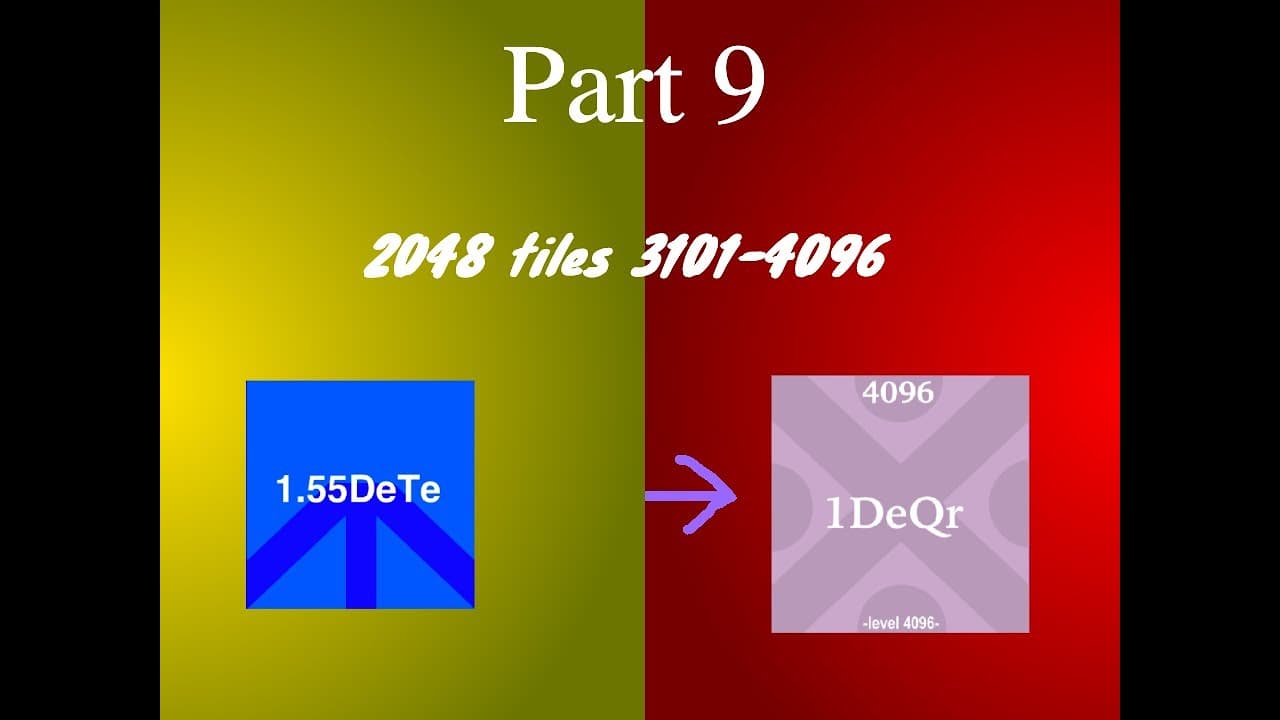 Part 9

2048 tiles 3101-4096

1.55DeTe

4096

1DeQr

-level 4096-